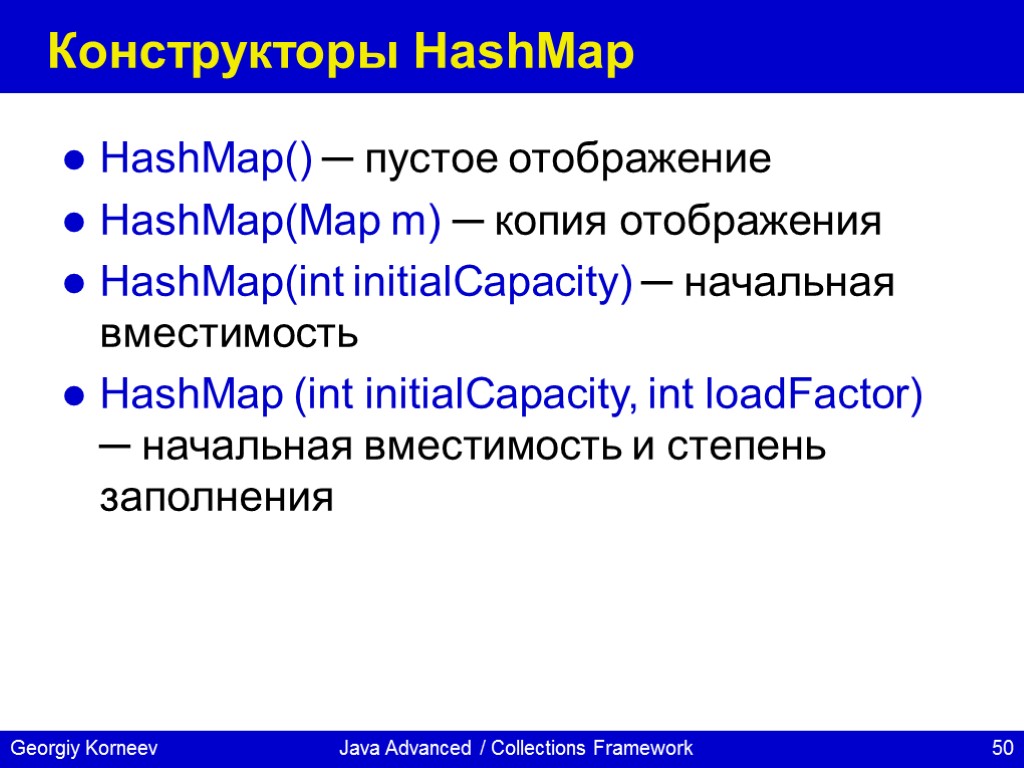 Конструкторы HashMap

● HashMap() — пустое отображение

● HashMap(Map m) — копия отображения

● HashMap(int initialCapacity) — начальная вместимость

● HashMap (int initialCapacity, int loadFactor) — начальная вместимость и степень заполнения

Georgiy Korneev

Java Advanced / Collections Framework

50